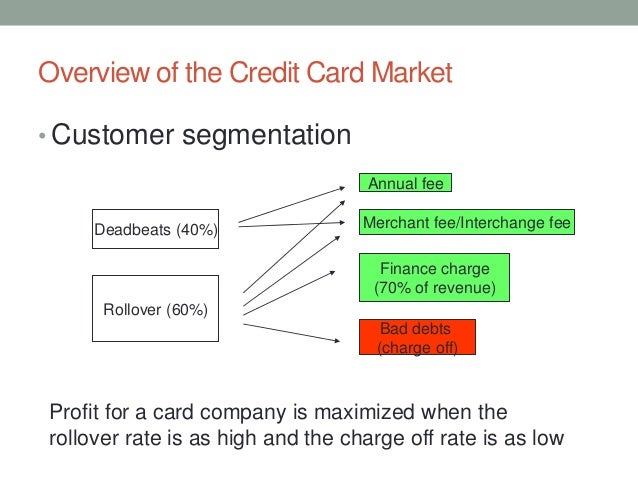 Overview of the Credit Card Market

• Customer segmentation

Deadbeats (40%)

Rollover (60%)

Annual fee

Merchant fee/Interchange fee

Finance charge (70% of revenue)

Bad debts (charge off)

Profit for a card company is maximized when the rollover rate is as high and the charge off rate is as low